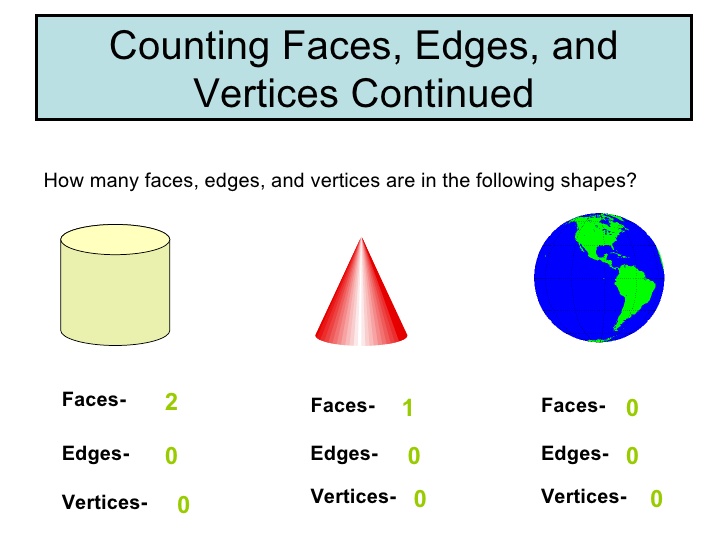 Counting Faces, Edges, and Vertices Continued

How many faces, edges, and vertices are in the following shapes?

Faces- 2
Edges- 0
Vertices- 0

Faces- 1
Edges- 0
Vertices- 0

Faces- 0
Edges- 0
Vertices- 0